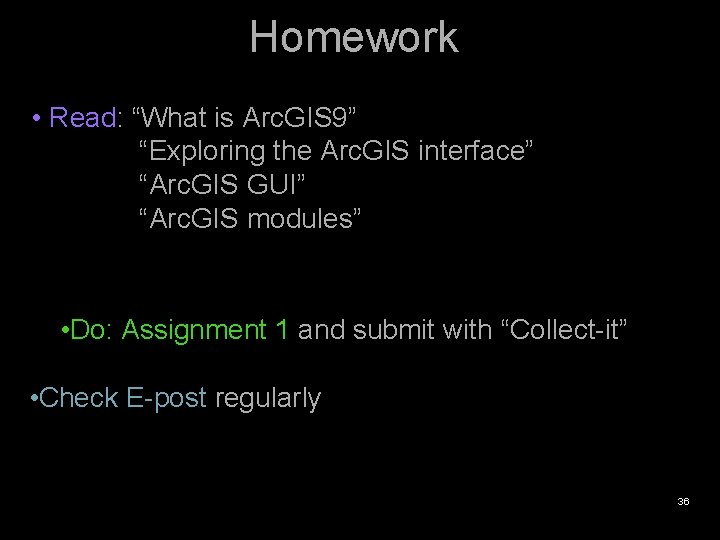 Homework

• Read: “What is ArcGIS9”
“Exploring the ArcGIS interface”
“ArcGIS GUI”
“ArcGIS modules”

•Do: Assignment 1 and submit with “Collect-it”

•Check E-post regularly

36